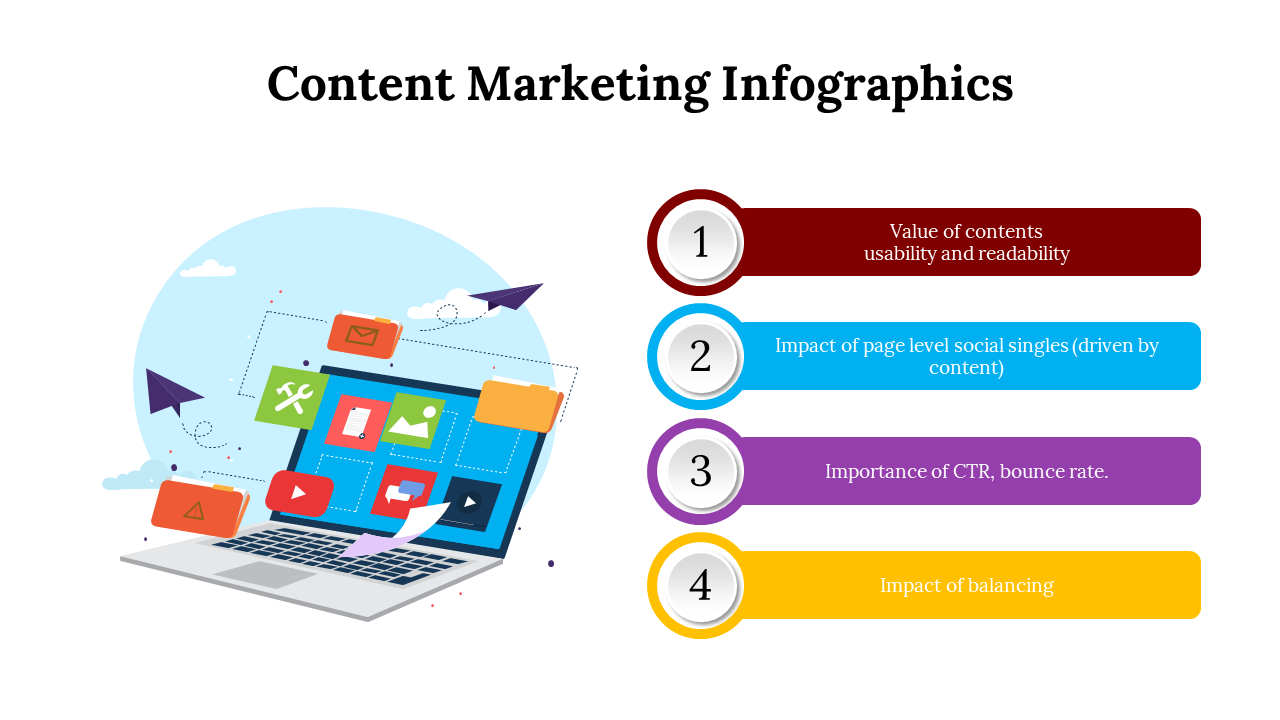 Content Marketing Infographics

1
Value of contents
usability and readability

2
Impact of page level social singles (driven by content)

3
Importance of CTR, bounce rate.

4
Impact of balancing